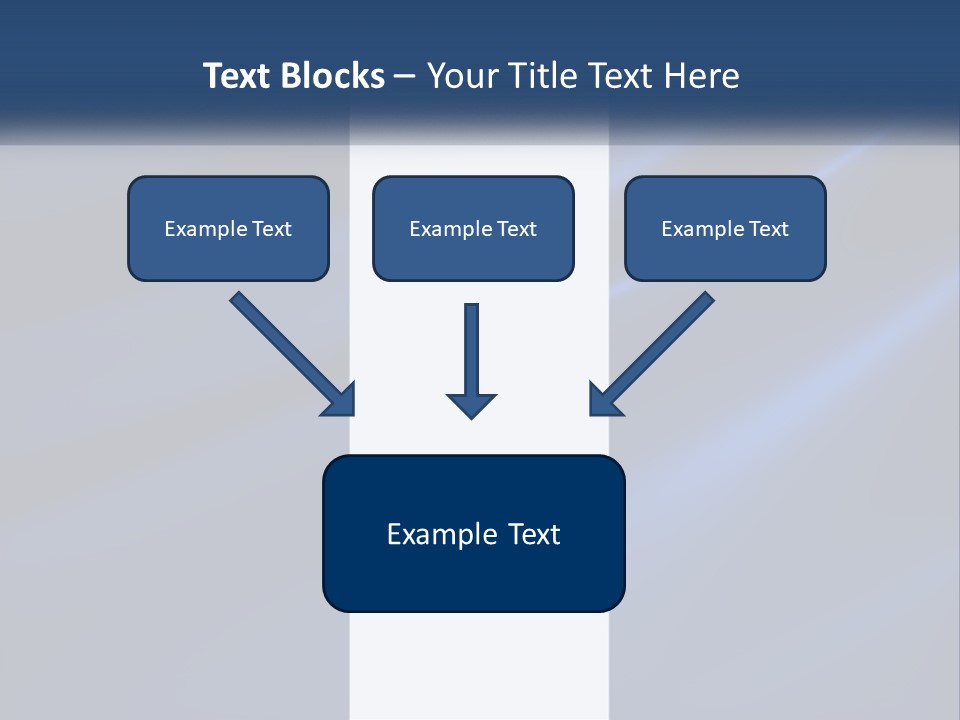 Text Blocks – Your Title Text Here

Example Text

Example Text

Example Text

Example Text